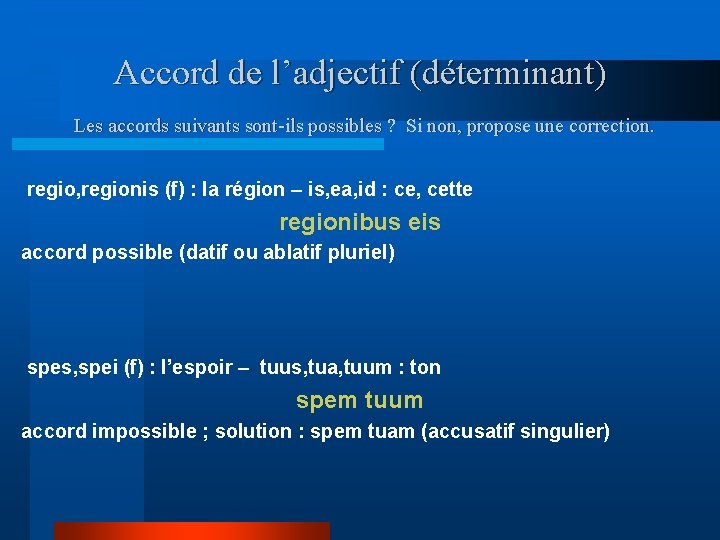 Accord de l’adjectif (déterminant)

Les accords suivants sont-ils possibles ? Si non, propose une correction.

regio,regionis (f) : la région – is,ea,id : ce, cette

regionibus eis

accord possible (datif ou ablatif pluriel)

spes,spei (f) : l’espoir – tuus,tua,tuum : ton

spem tuum

accord impossible ; solution : spem tuam (accusatif singulier)